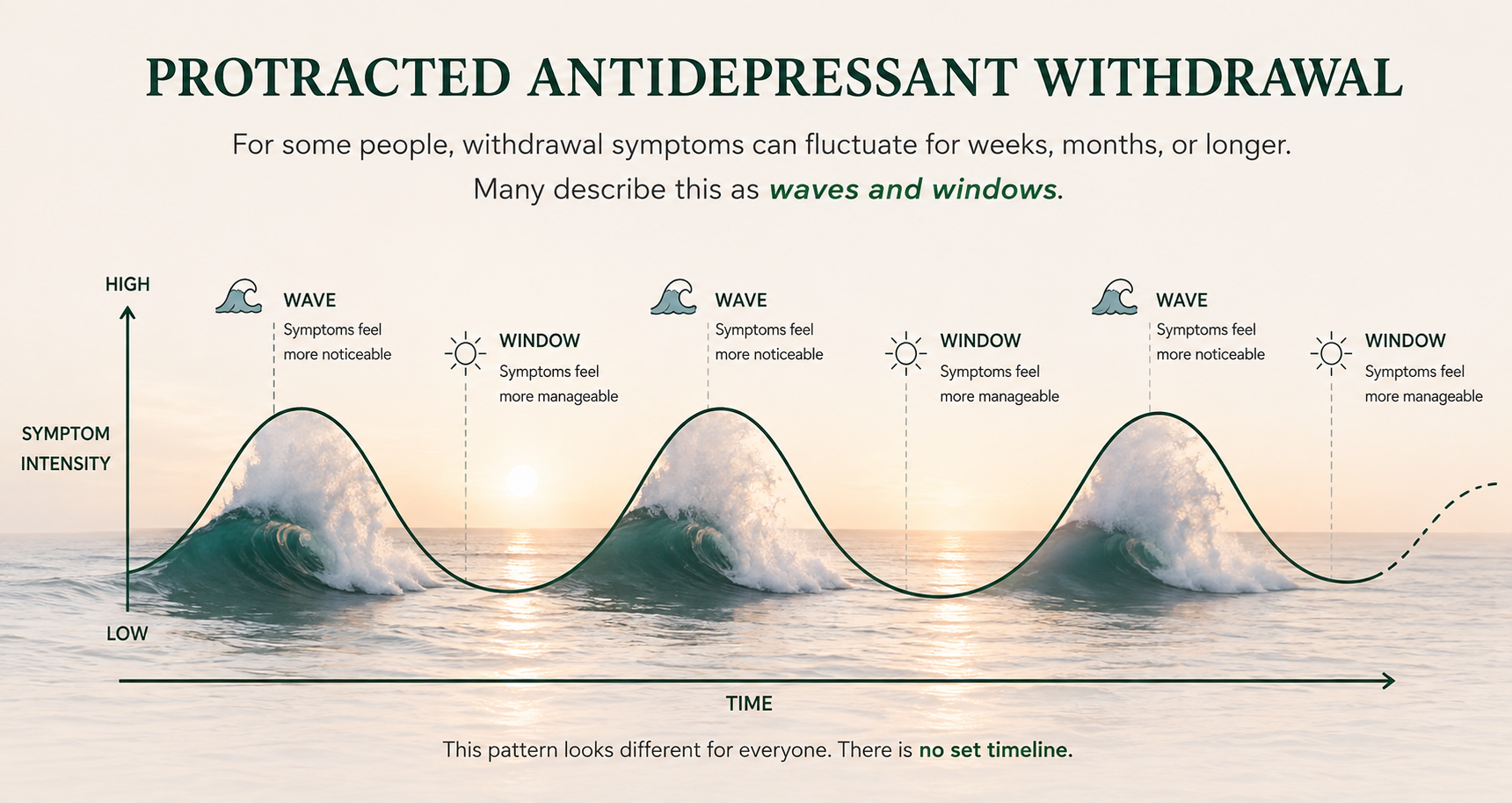 PROTRACTED ANTIDEPRESSANT WITHDRAWAL

For some people, withdrawal symptoms can fluctuate for weeks, months, or longer. Many describe this as waves and windows.

HIGH

SYMPTOM INTENSITY

LOW

WAVE
Symptoms feel more noticeable

WINDOW
Symptoms feel more manageable

WAVE
Symptoms feel more noticeable

WINDOW
Symptoms feel more manageable

WAVE
Symptoms feel more noticeable

WINDOW
Symptoms feel more manageable

TIME

This pattern looks different for everyone. There is no set timeline.